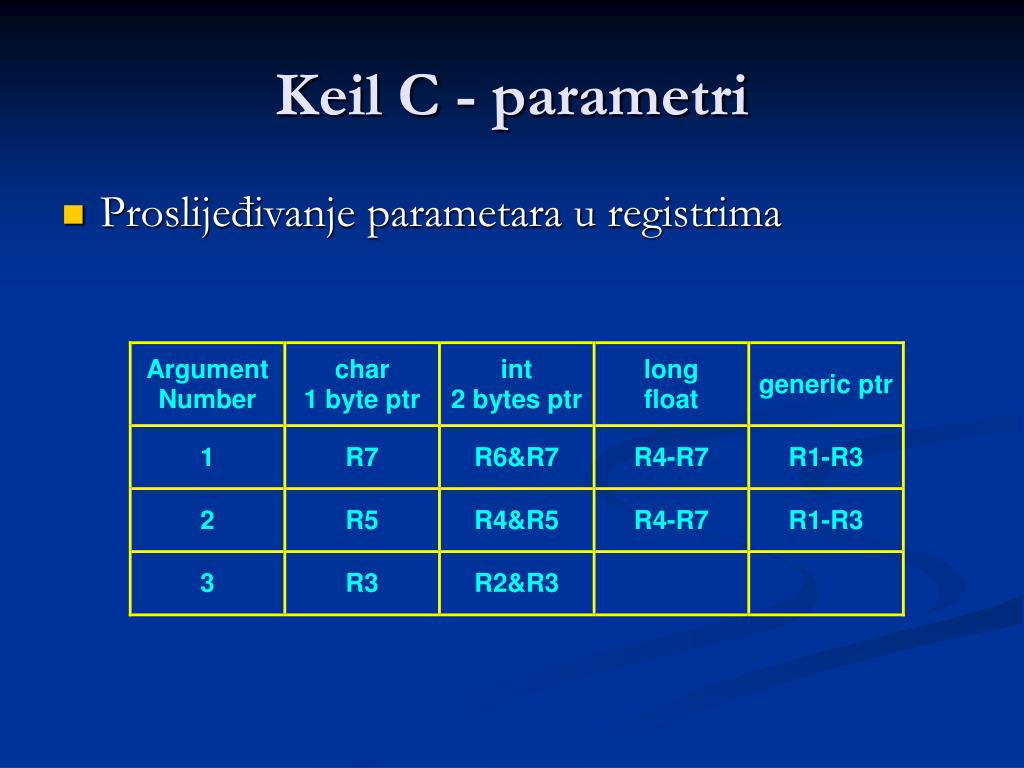 Keil C - parametri

Proslijeđivanje parametara u registrima

| Argument Number | char 1 byte ptr | int 2 bytes ptr | long float | generic ptr |
|---|---|---|---|---|
| 1 | R7 | R6&R7 | R4-R7 | R1-R3 |
| 2 | R5 | R4&R5 | R4-R7 | R1-R3 |
| 3 | R3 | R2&R3 | | |